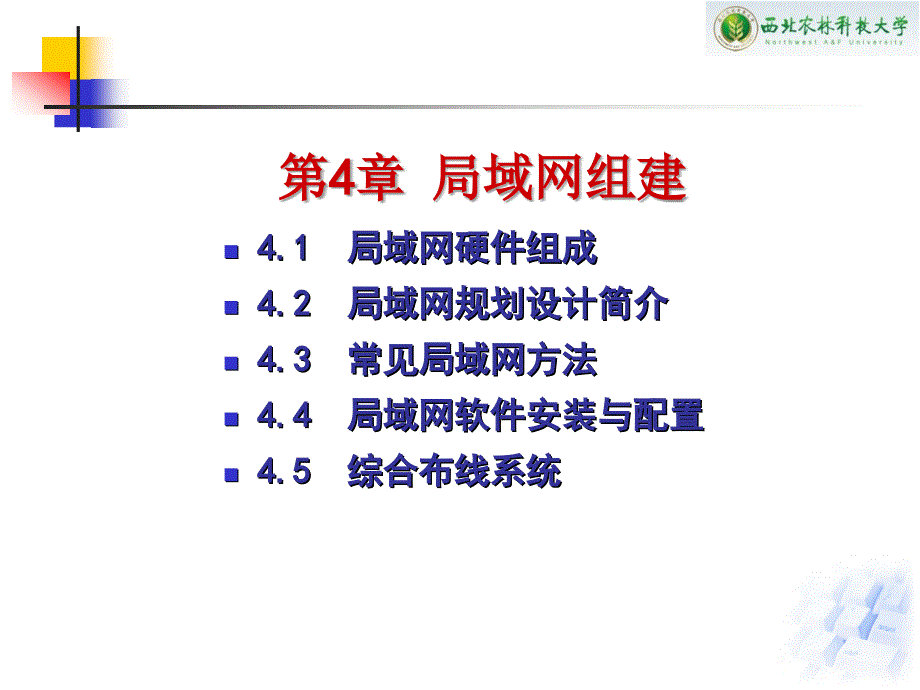 西北农林科技大学
Northwest A&F University

第4章 局域网组建

4.1 局域网硬件组成
4.2 局域网规划设计简介
4.3 常见局域网方法
4.4 局域网软件安装与配置
4.5 综合布线系统